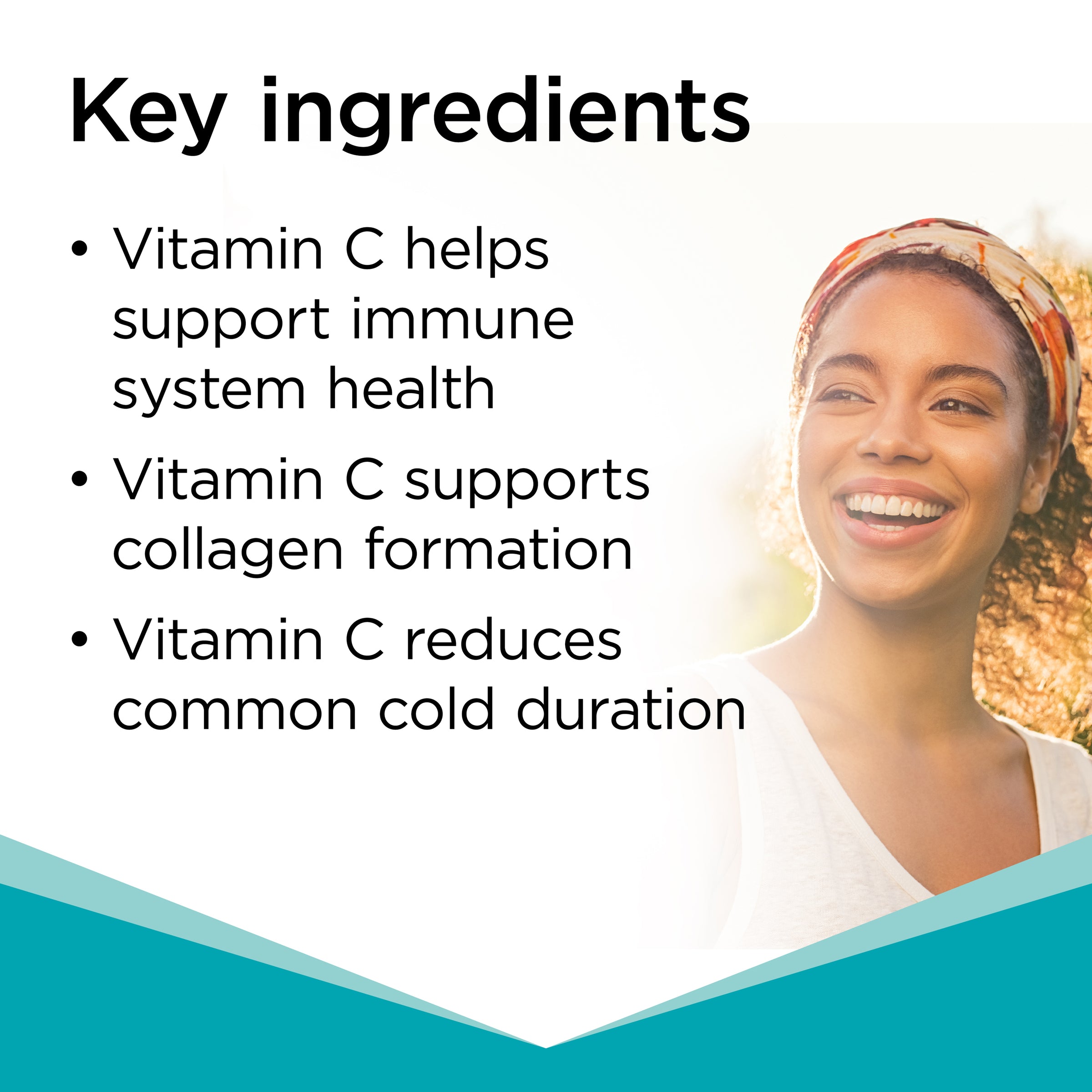 Key ingredients

• Vitamin C helps support immune system health

• Vitamin C supports collagen formation

• Vitamin C reduces common cold duration